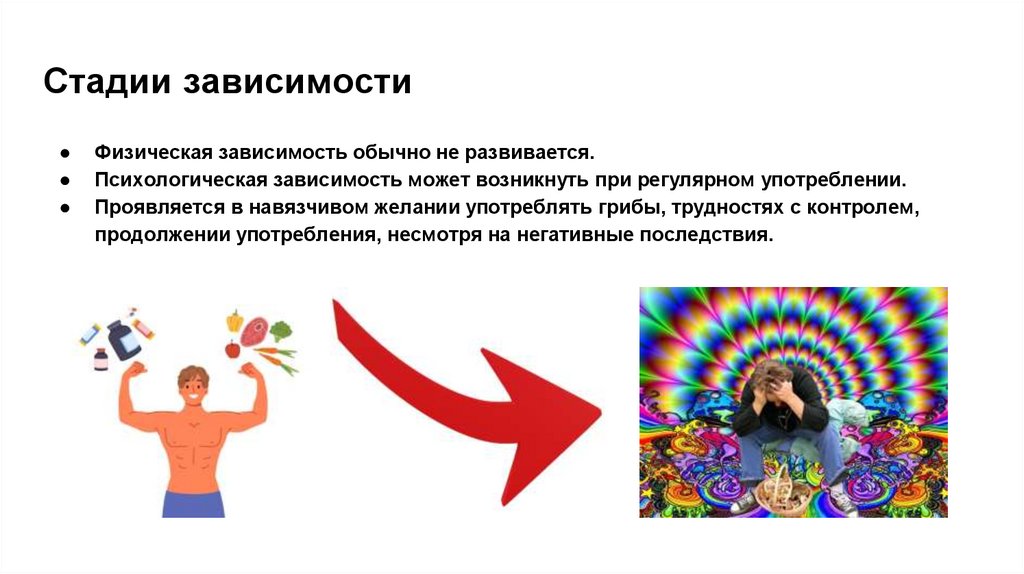 Стадии зависимости

● Физическая зависимость обычно не развивается.
● Психологическая зависимость может возникнуть при регулярном употреблении.
● Проявляется в навязчивом желании употреблять грибы, трудностях с контролем, продолжении употребления, несмотря на негативные последствия.